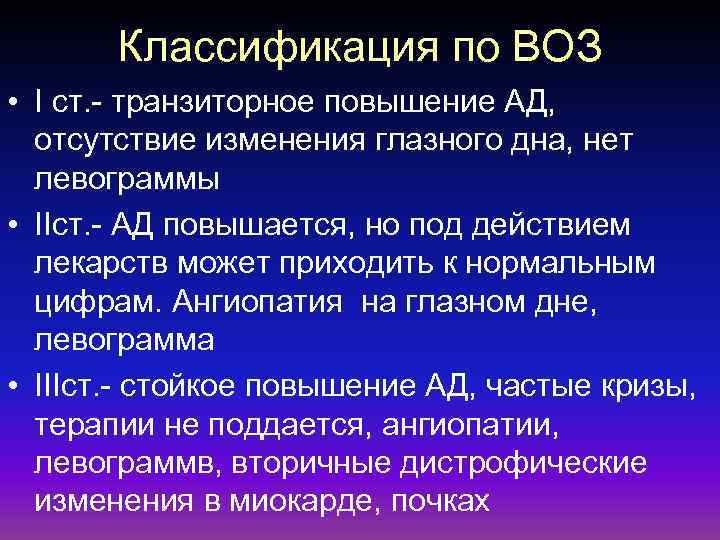 Классификация по ВОЗ

• I ст.- транзиторное повышение АД, отсутствие изменения глазного дна, нет левограммы
• IIст.- АД повышается, но под действием лекарств может приходить к нормальным цифрам. Ангиопатия на глазном дне, левограмма
• IIIст.- стойкое повышение АД, частые кризы, терапии не поддается, ангиопатии, левограммв, вторичные дистрофические изменения в миокарде, почках